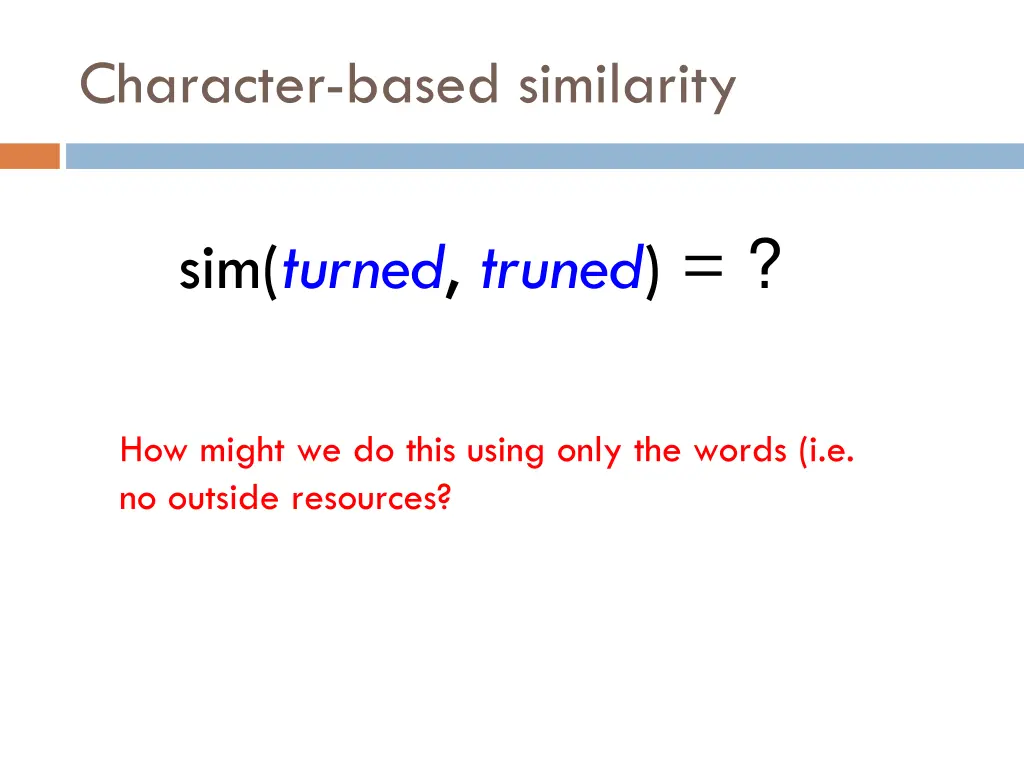 Character-based similarity

sim(turned, truned) = ?

How might we do this using only the words (i.e. no outside resources?